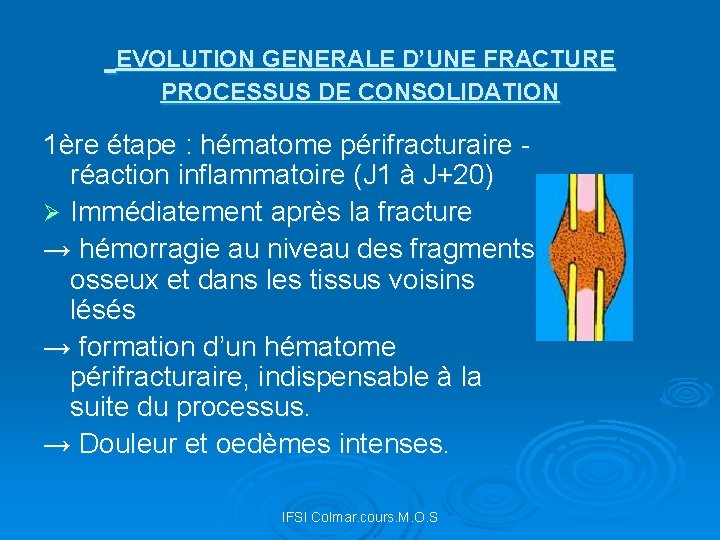 EVOLUTION GENERALE D'UNE FRACTURE
PROCESSUS DE CONSOLIDATION

1ère étape : hématome périfracturaire - réaction inflammatoire (J1 à J+20)

➢ Immédiatement après la fracture

→ hémorragie au niveau des fragments osseux et dans les tissus voisins lésés

→ formation d'un hématome périfracturaire, indispensable à la suite du processus.

→ Douleur et oedèmes intenses.

IFSI Colmar.cours.M.O.S